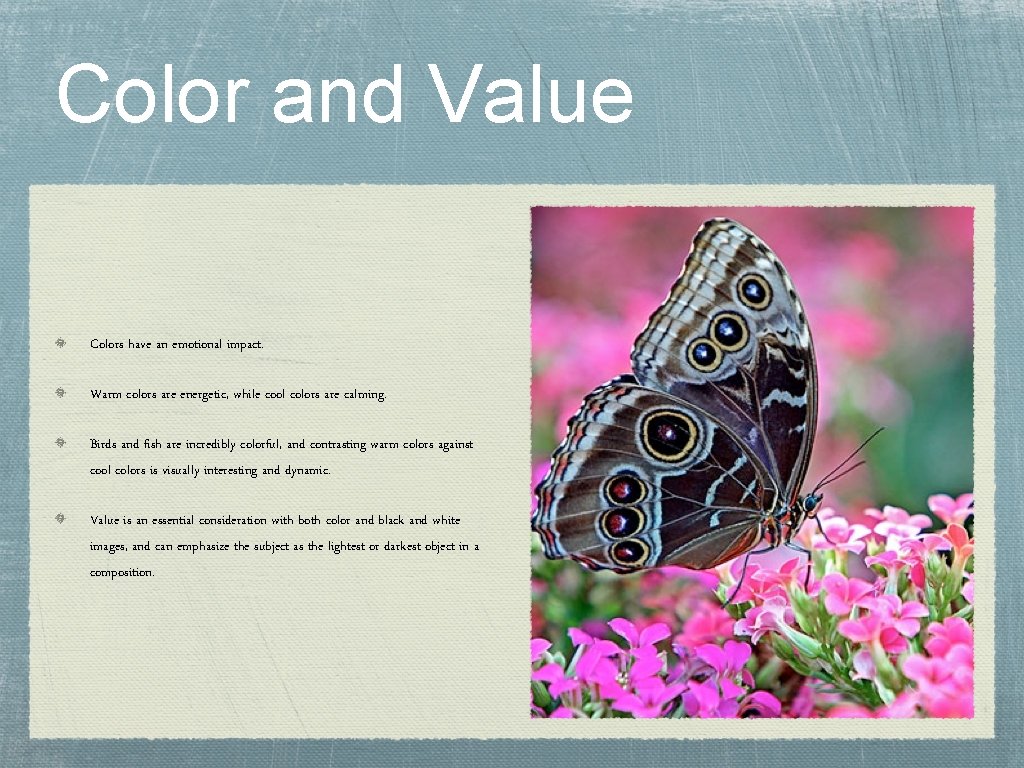 Color and Value

Colors have an emotional impact.

Warm colors are energetic, while cool colors are calming.

Birds and fish are incredibly colorful, and contrasting warm colors against cool colors is visually interesting and dynamic.

Value is an essential consideration with both color and black and white images, and can emphasize the subject as the lightest or darkest object in a composition.